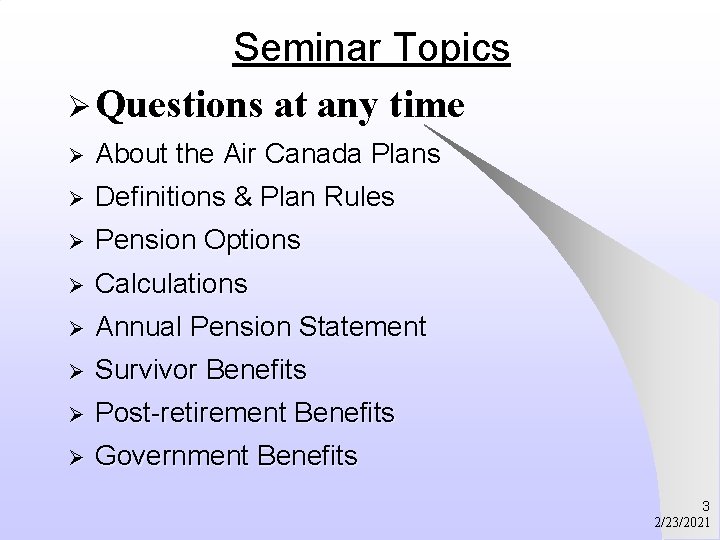 Seminar Topics

➢ Questions at any time

➢ About the Air Canada Plans

➢ Definitions & Plan Rules

➢ Pension Options

➢ Calculations

➢ Annual Pension Statement

➢ Survivor Benefits

➢ Post-retirement Benefits

➢ Government Benefits

3

2/23/2021